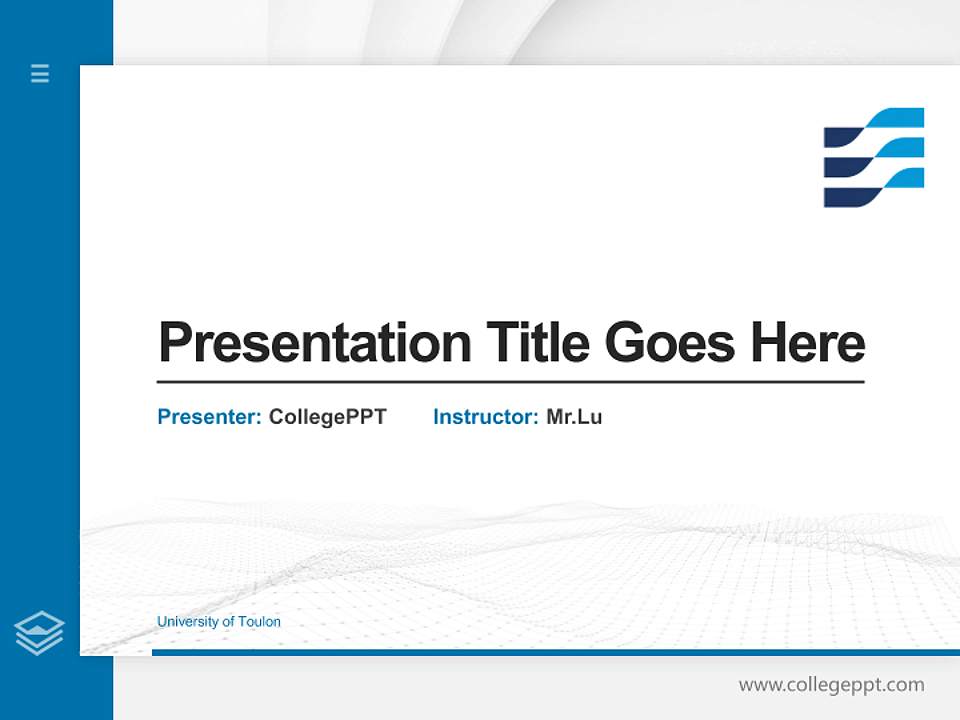 Presentation Title Goes Here

Presenter: CollegePPT Instructor: Mr.Lu

University of Toulon

www.collegeppt.com